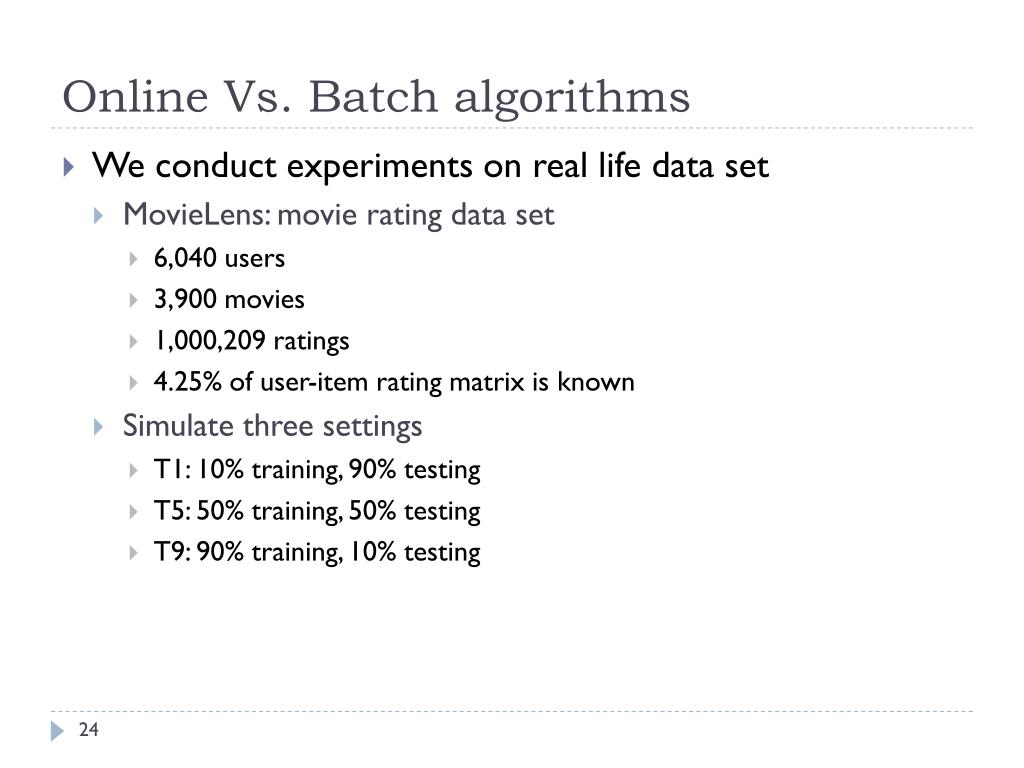 Online Vs. Batch algorithms

We conduct experiments on real life data set

MovieLens: movie rating data set

6,040 users

3,900 movies

1,000,209 ratings

4.25% of user-item rating matrix is known

Simulate three settings

T1: 10% training, 90% testing

T5: 50% training, 50% testing

T9: 90% training, 10% testing

24